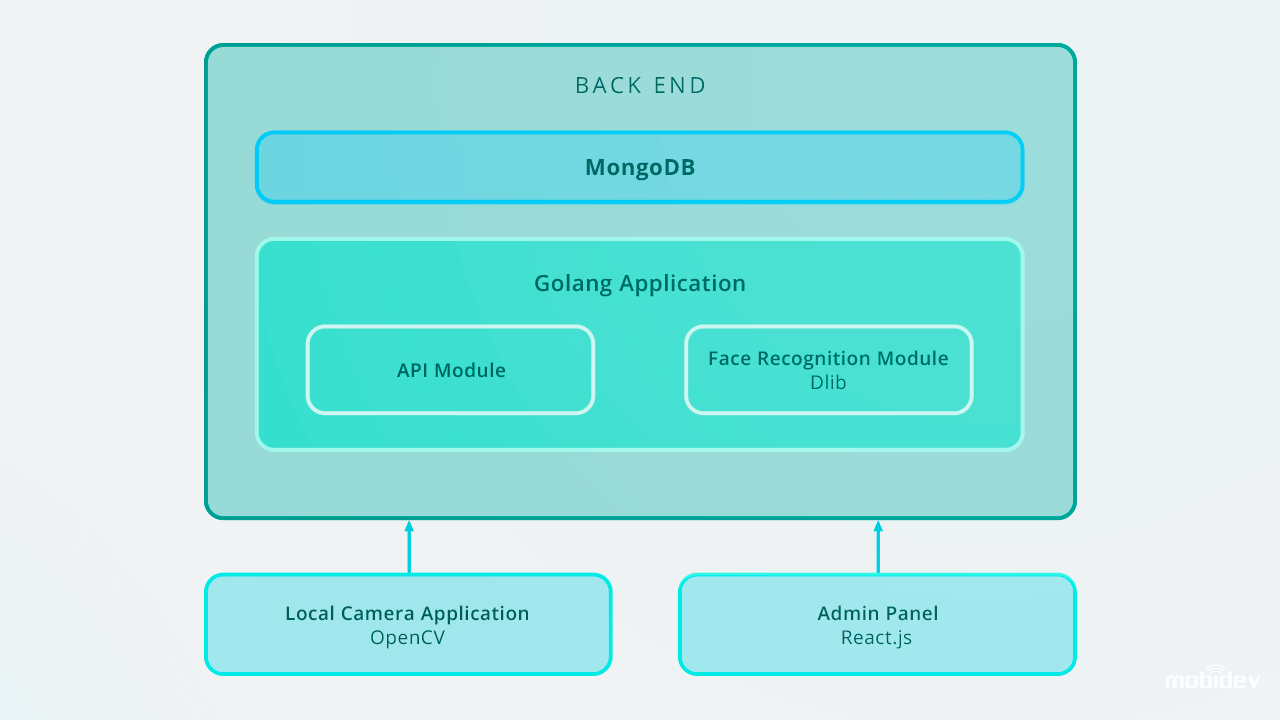 BACK END

MongoDB

Golang Application

API Module

Face Recognition Module
Dlib

Local Camera Application
OpenCV

Admin Panel
React.js

mobidev